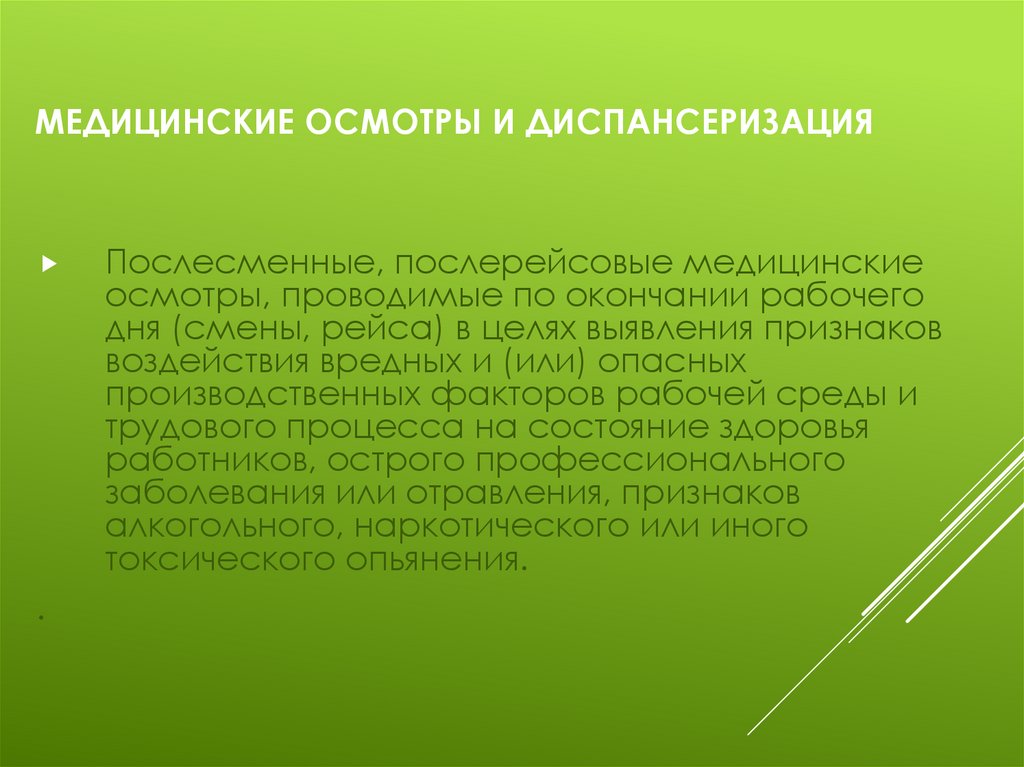 МЕДИЦИНСКИЕ ОСМОТРЫ И ДИСПАНСЕРИЗАЦИЯ

Послесменные, послерейсовые медицинские осмотры, проводимые по окончании рабочего дня (смены, рейса) в целях выявления признаков воздействия вредных и (или) опасных производственных факторов рабочей среды и трудового процесса на состояние здоровья работников, острого профессионального заболевания или отравления, признаков алкогольного, наркотического или иного токсического опьянения.

.